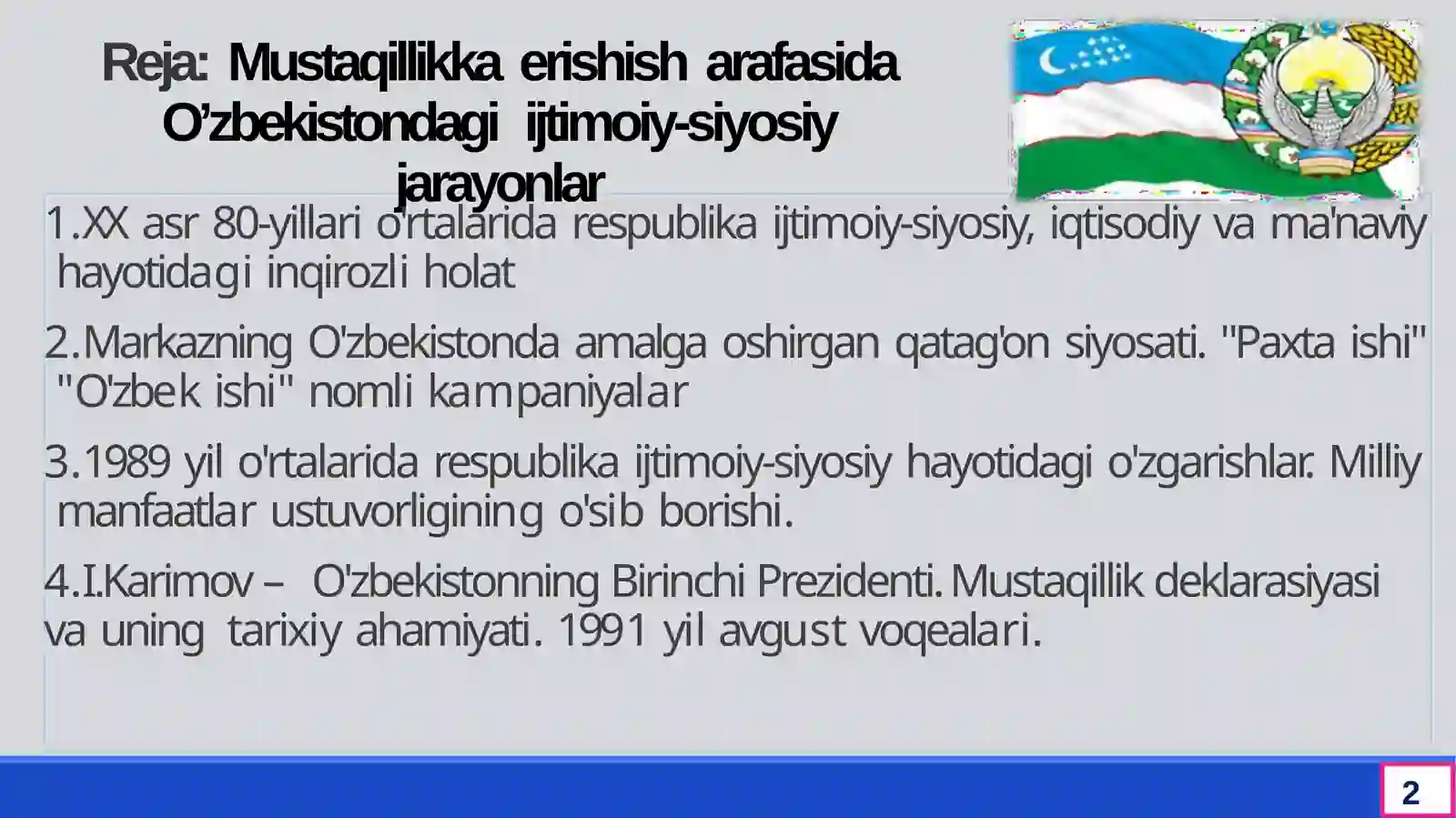 Reja: Mustaqillikka erishish arafasida O’zbekistondagi ijtimoiy-siyosiy jarayonlar

1.XX asr 80-yillari o'rtalarida respublika ijtimoiy-siyosiy, iqtisodiy va ma'naviy hayotidagi inqirozli holat

2.Markazning O'zbekistonda amalga oshirgan qatag'on siyosati. "Paxta ishi" "O'zbek ishi" nomli kampaniyalar

3.1989 yil o'rtalarida respublika ijtimoiy-siyosiy hayotidagi o'zgarishlar. Milliy manfaatlar ustuvorligining o'sib borishi.

4.I.Karimov – O'zbekistonning Birinchi Prezidenti. Mustaqillik deklarasiyasi va uning tarixiy ahamiyati. 1991 yil avgust voqealari.

2